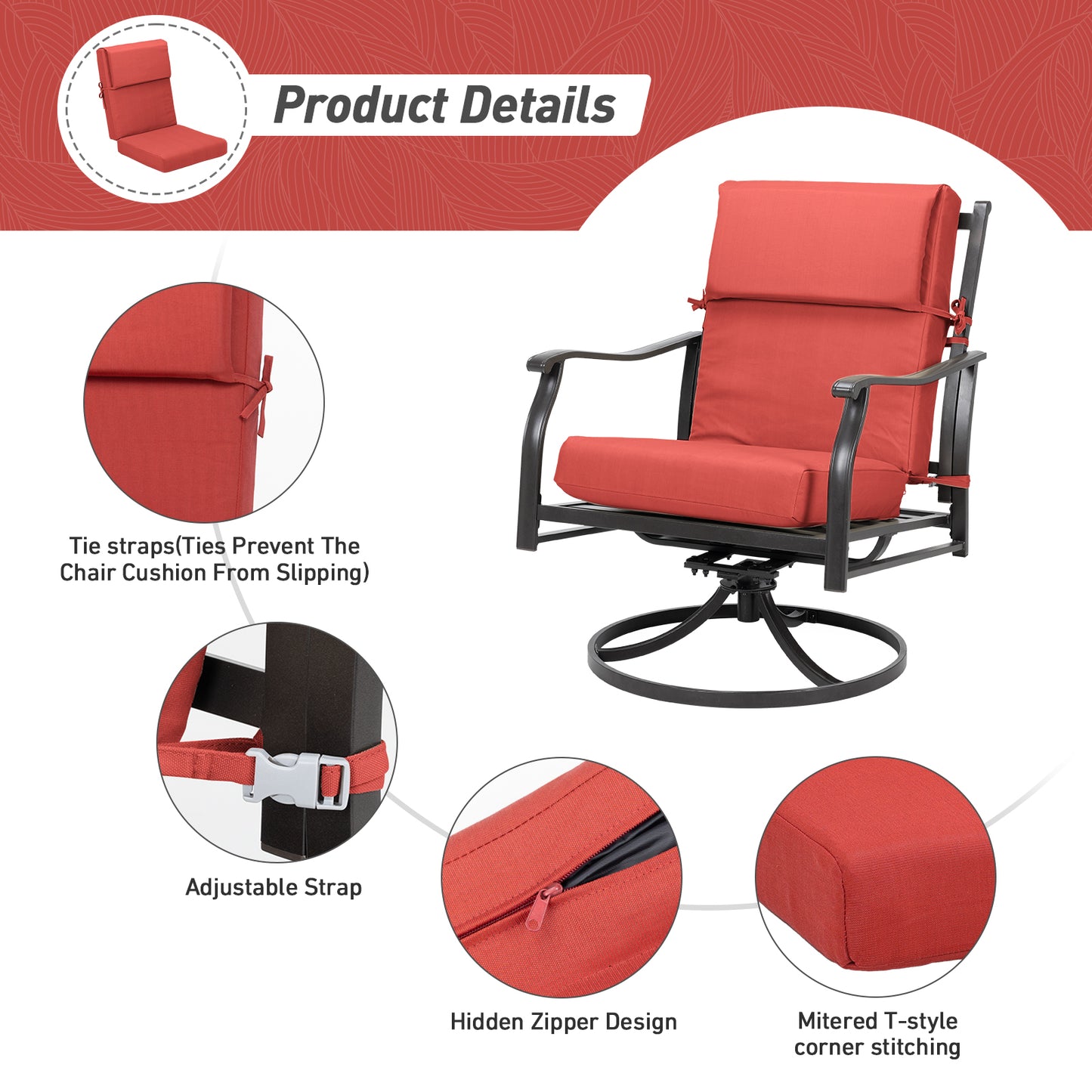 Product Details

Tie straps(Ties Prevent The Chair Cushion From Slipping)

Adjustable Strap

Hidden Zipper Design

Mitered T-style corner stitching